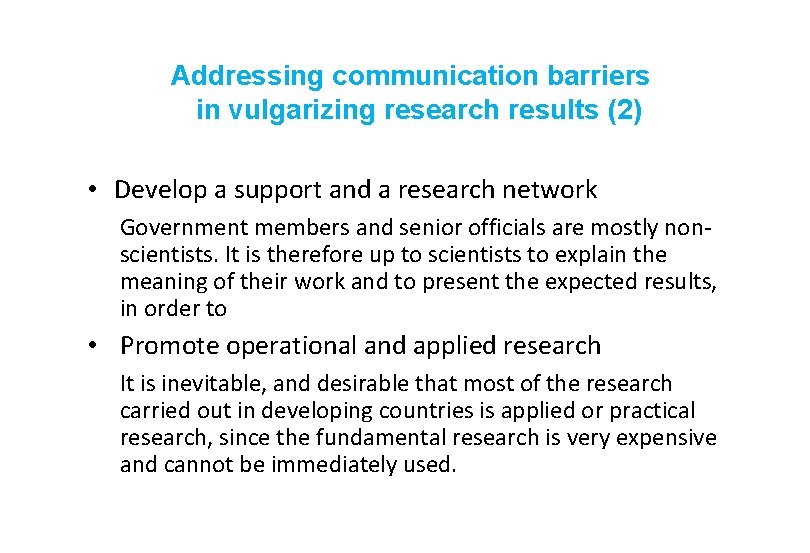 Addressing communication barriers in vulgarizing research results (2)

• Develop a support and a research network

Government members and senior officials are mostly non-scientists. It is therefore up to scientists to explain the meaning of their work and to present the expected results, in order to

• Promote operational and applied research

It is inevitable, and desirable that most of the research carried out in developing countries is applied or practical research, since the fundamental research is very expensive and cannot be immediately used.